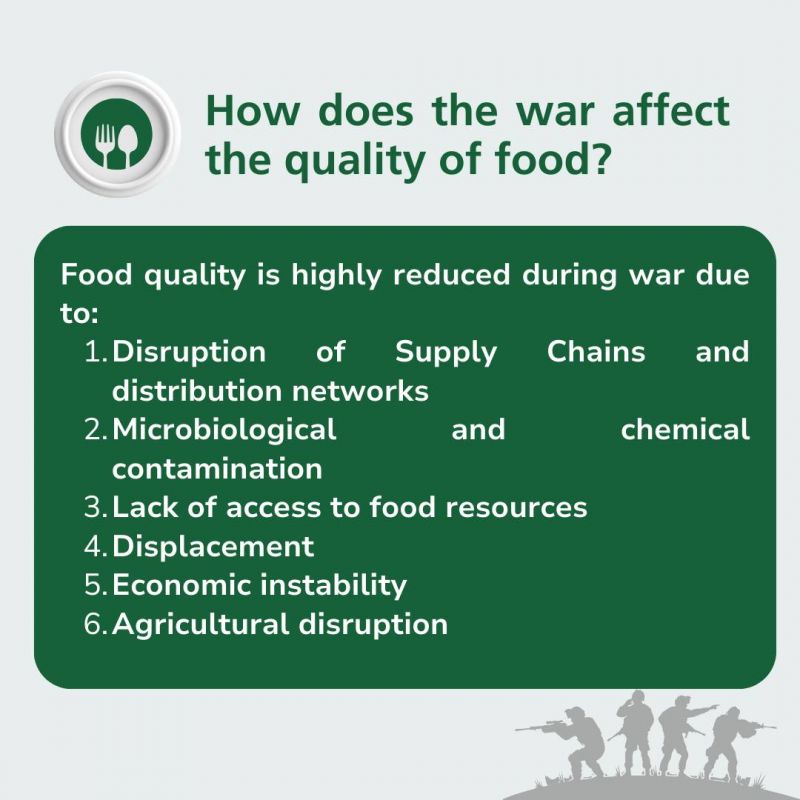 How does the war affect the quality of food?

Food quality is highly reduced during war due to:

1. Disruption of Supply Chains and distribution networks
2. Microbiological and chemical contamination
3. Lack of access to food resources
4. Displacement
5. Economic instability
6. Agricultural disruption